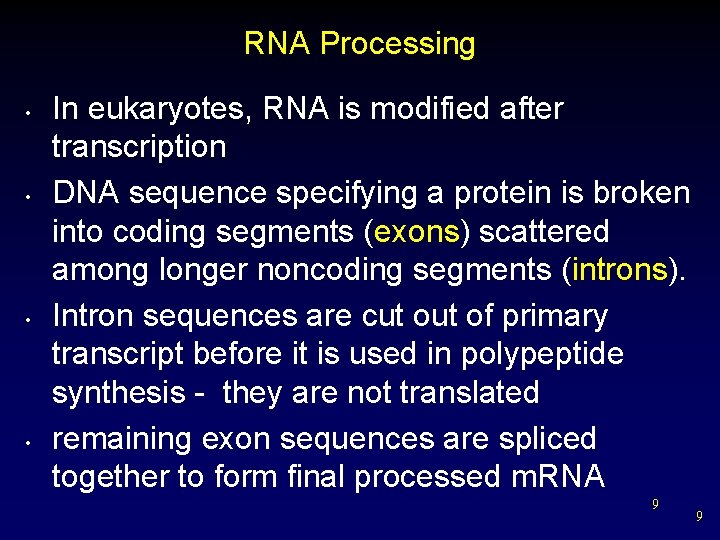 RNA Processing

• In eukaryotes, RNA is modified after transcription

• DNA sequence specifying a protein is broken into coding segments (exons) scattered among longer noncoding segments (introns).

• Intron sequences are cut out of primary transcript before it is used in polypeptide synthesis - they are not translated

• remaining exon sequences are spliced together to form final processed mRNA

9

9